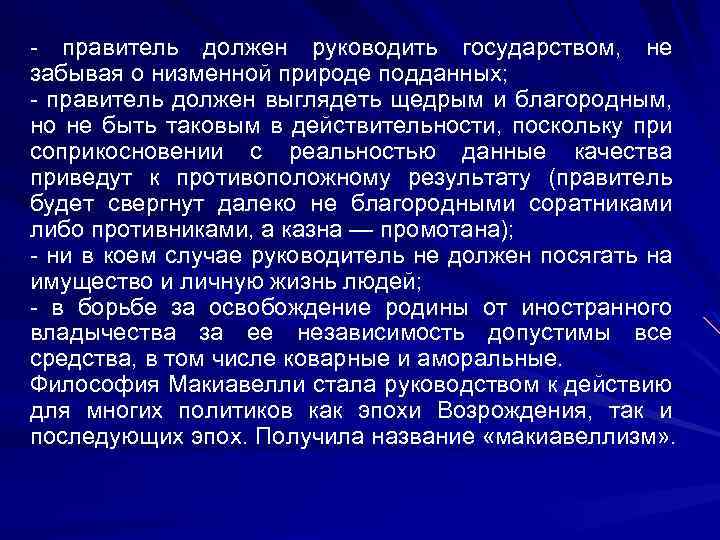 - правитель должен руководить государством, не забывая о низменной природе подданных;
- правитель должен выглядеть щедрым и благородным, но не быть таковым в действительности, поскольку при соприкосновении с реальностью данные качества приведут к противоположному результату (правитель будет свергнут далеко не благородными соратниками либо противниками, а казна — промотана);
- ни в коем случае руководитель не должен посягать на имущество и личную жизнь людей;
- в борьбе за освобождение родины от иностранного владычества за ее независимость допустимы все средства, в том числе коварные и аморальные.
Философия Макиавелли стала руководством к действию для многих политиков как эпохи Возрождения, так и последующих эпох. Получила название «макиавеллизм».